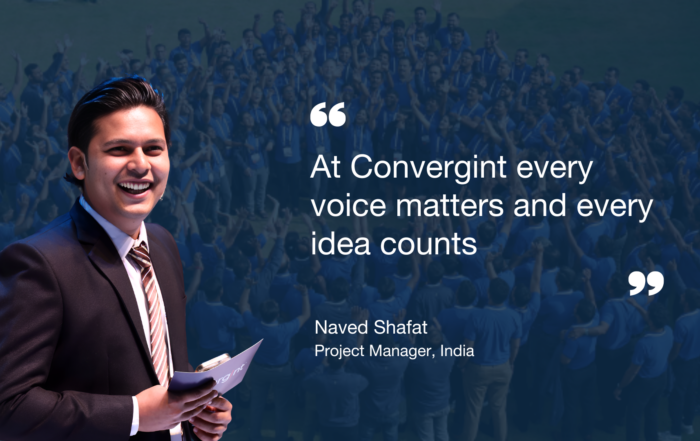 “

At Convergint every voice matters and every idea counts

”

Naved Shafat
Project Manager, India